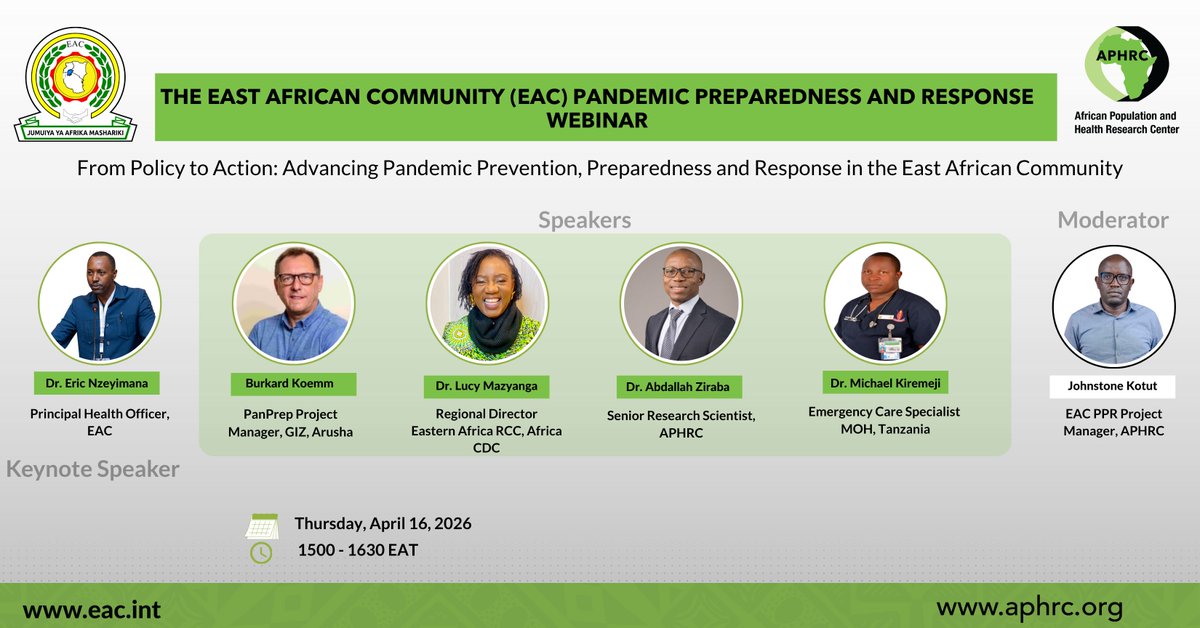 EAC
JUMUIYA YA AFRIKA MASHARIKI

THE EAST AFRICAN COMMUNITY (EAC) PANDEMIC PREPAREDNESS AND RESPONSE WEBINAR

APHRC
African Population and Health Research Center

From Policy to Action: Advancing Pandemic Prevention, Preparedness and Response in the East African Community

Speakers

Moderator

Dr. Eric Nzeyimana
Principal Health Officer, EAC

Keynote Speaker

Burkard Koemm
PanPrep Project Manager, GIZ, Arusha

Dr. Lucy Mazyanga
Regional Director Eastern Africa RCC, Africa CDC

Dr. Abdallah Ziraba
Senior Research Scientist, APHRC

Dr. Michael Kiremeji
Emergency Care Specialist MOH, Tanzania

Johnstone Kotut
EAC PPR Project Manager, APHRC

Thursday, April 16, 2026
1500 - 1630 EAT

www.eac.int

www.aphrc.org